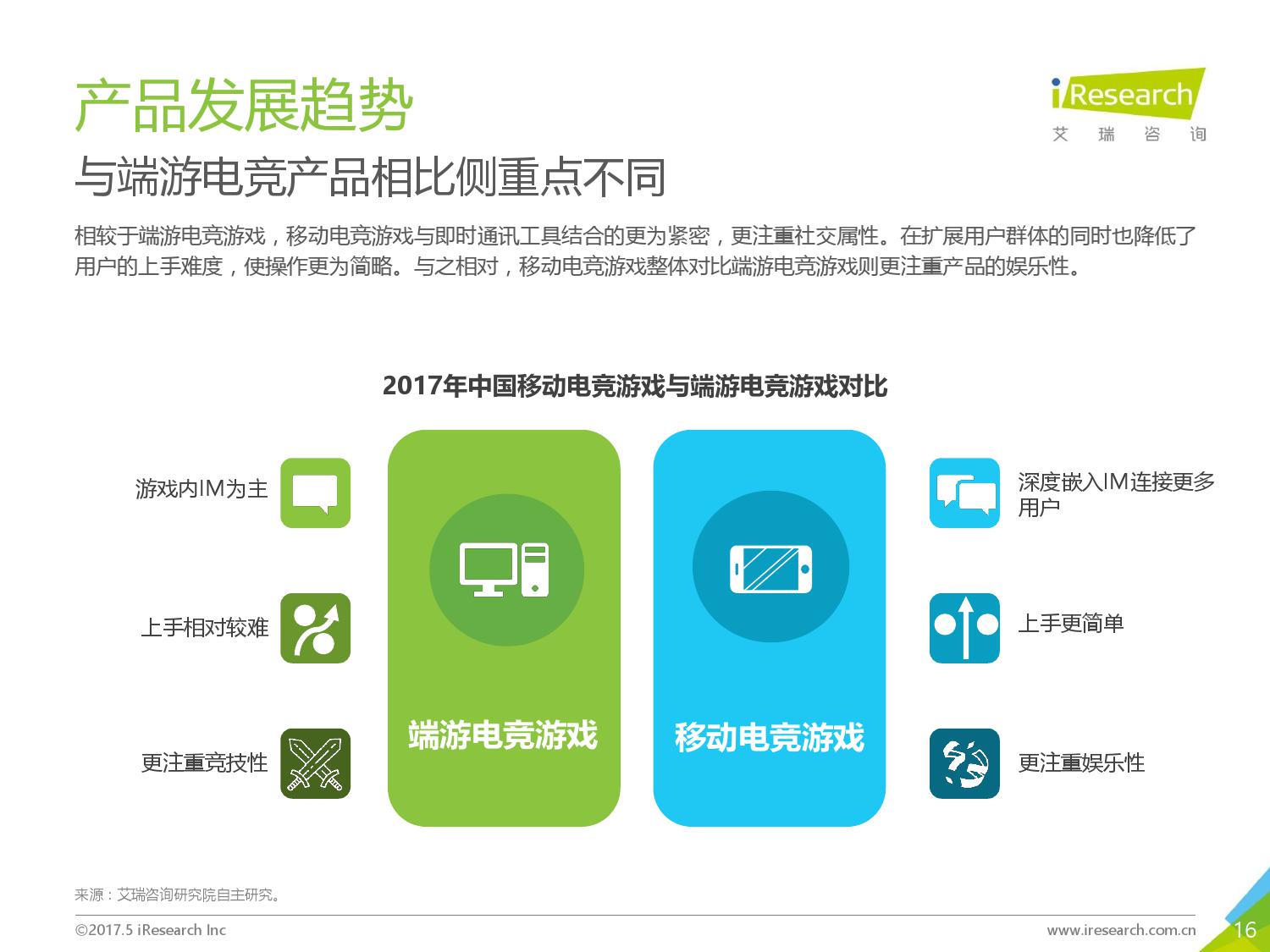 产品发展趋势

iResearch
艾 瑞 咨 询

与端游电竞产品相比侧重点不同

相较于端游电竞游戏，移动电竞游戏与即时通讯工具结合的更为紧密，更注重社交属性。在扩展用户群体的同时也降低了用户的上手难度，使操作更为简略。与之相对，移动电竞游戏整体对比端游电竞游戏则更注重产品的娱乐性。

2017年中国移动电竞游戏与端游电竞游戏对比

游戏内IM为主

上手相对较难

更注重竞技性

端游电竞游戏

移动电竞游戏

深度嵌入IM连接更多用户

上手更简单

更注重娱乐性

来源：艾瑞咨询研究院自主研究。

©2017.5 iResearch Inc

www.iresearch.com.cn

16